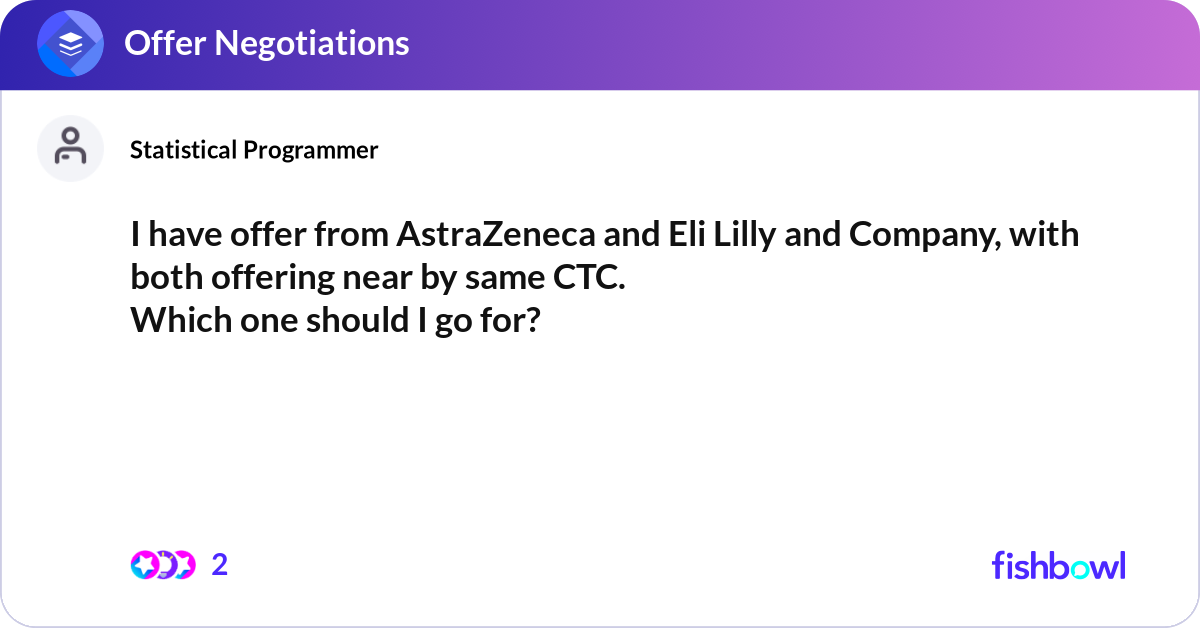 Offer Negotiations

Statistical Programmer

I have offer from AstraZeneca and Eli Lilly and Company, with both offering near by same CTC.
Which one should I go for?

2

fishbowl